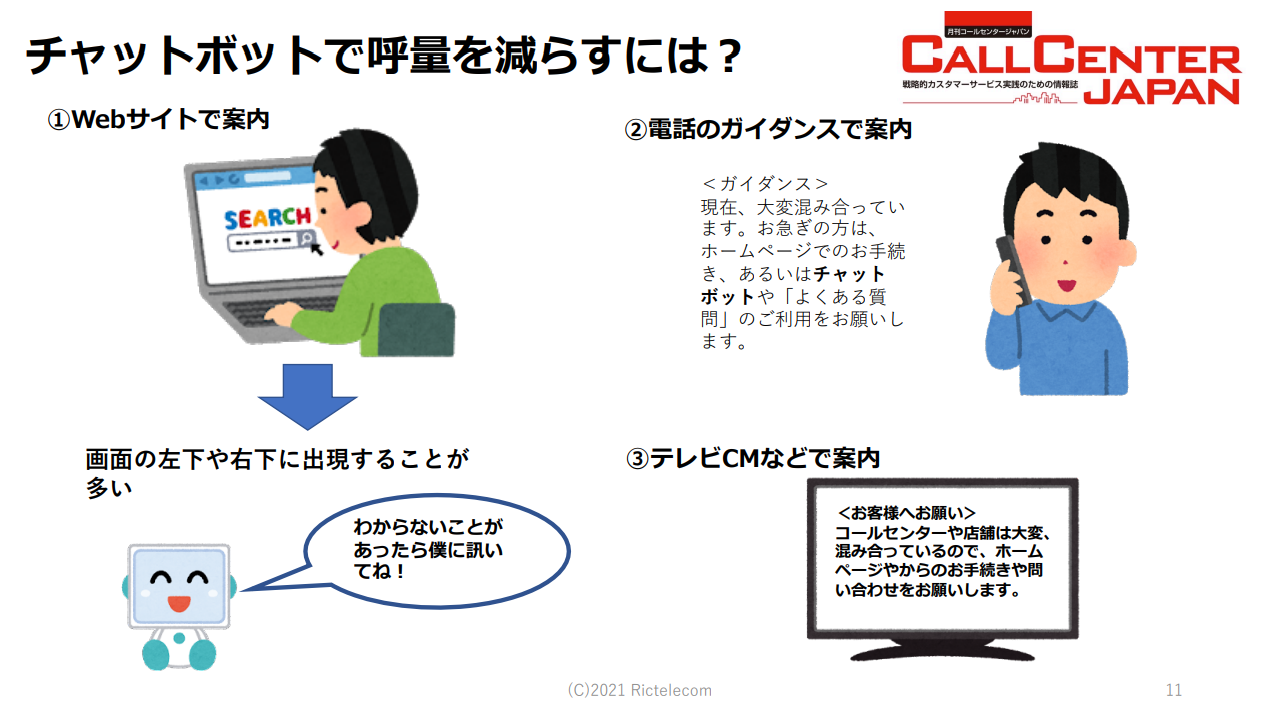 チャットボットで呼量を減らすには？

月刊コールセンタージャパン
CALLCENTER JAPAN
戦略的カスタマーサービス実践のための情報誌

①Webサイトで案内

SEARCH

画面の左下や右下に出現することが多い

わからないことがあったら僕に訊いてね！

②電話のガイダンスで案内

＜ガイダンス＞
現在、大変混み合っています。お急ぎの方は、ホームページでのお手続き、あるいはチャットボットや「よくある質問」のご利用をお願いします。

③テレビCMなどで案内

＜お客様へお願い＞
コールセンターや店舗は大変、混み合っているので、ホームページやからのお手続きや問い合わせをお願いします。

(C)2021 Rictelecom

11